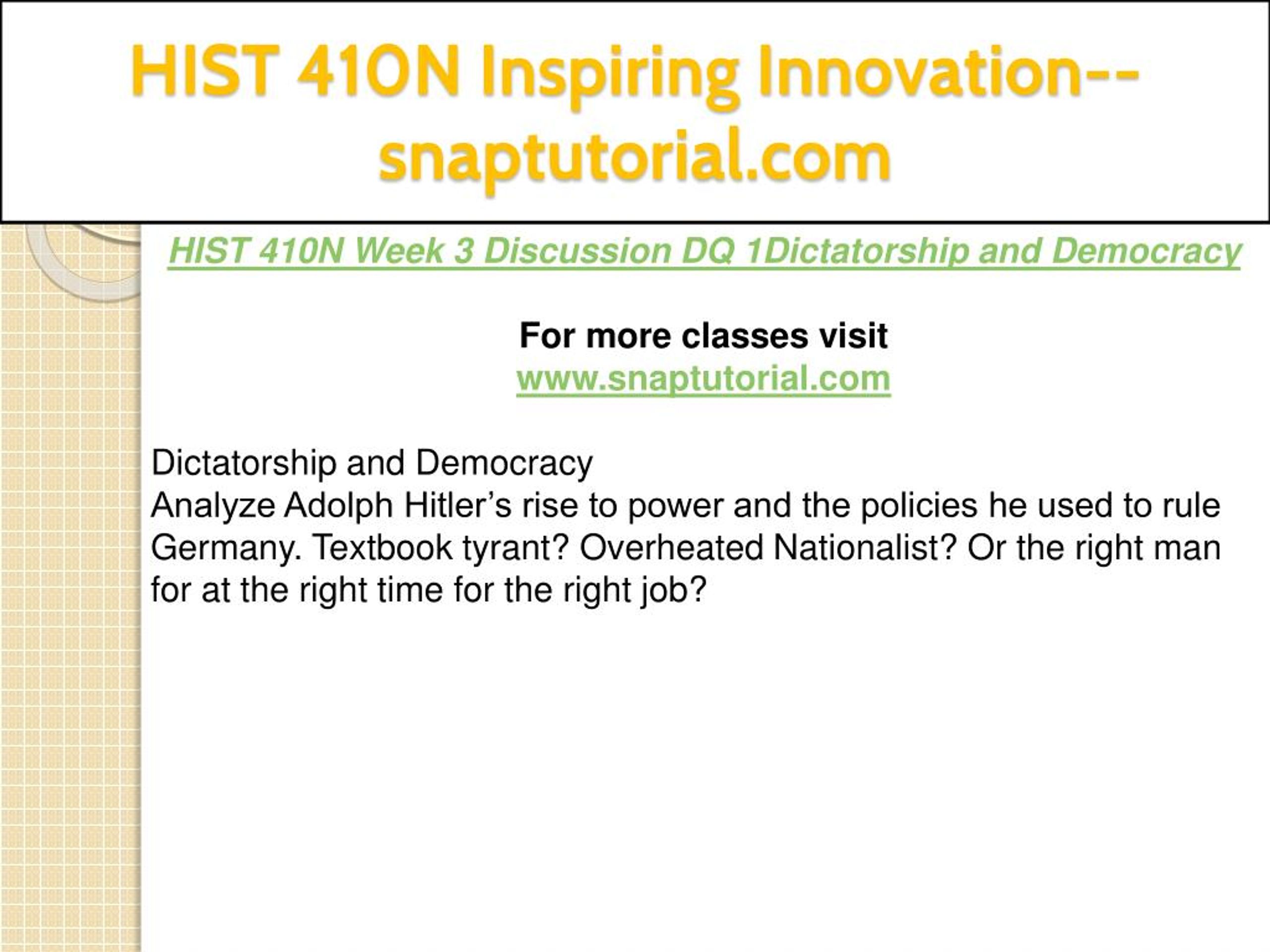 HIST 410N Inspiring Innovation--snaptutorial.com

HIST 410N Week 3 Discussion DQ 1Dictatorship and Democracy

For more classes visit
www.snaptutorial.com

Dictatorship and Democracy
Analyze Adolph Hitler’s rise to power and the policies he used to rule Germany. Textbook tyrant? Overheated Nationalist? Or the right man for at the right time for the right job?